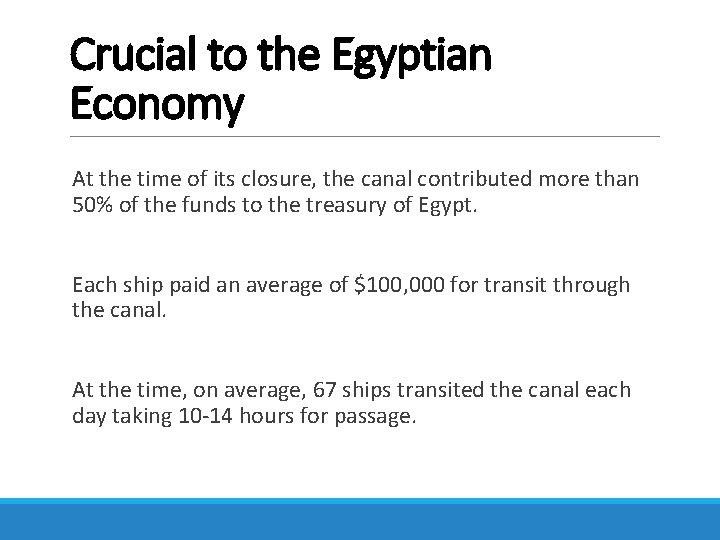 Crucial to the Egyptian Economy

At the time of its closure, the canal contributed more than 50% of the funds to the treasury of Egypt.

Each ship paid an average of \$100,000 for transit through the canal.

At the time, on average, 67 ships transited the canal each day taking 10-14 hours for passage.